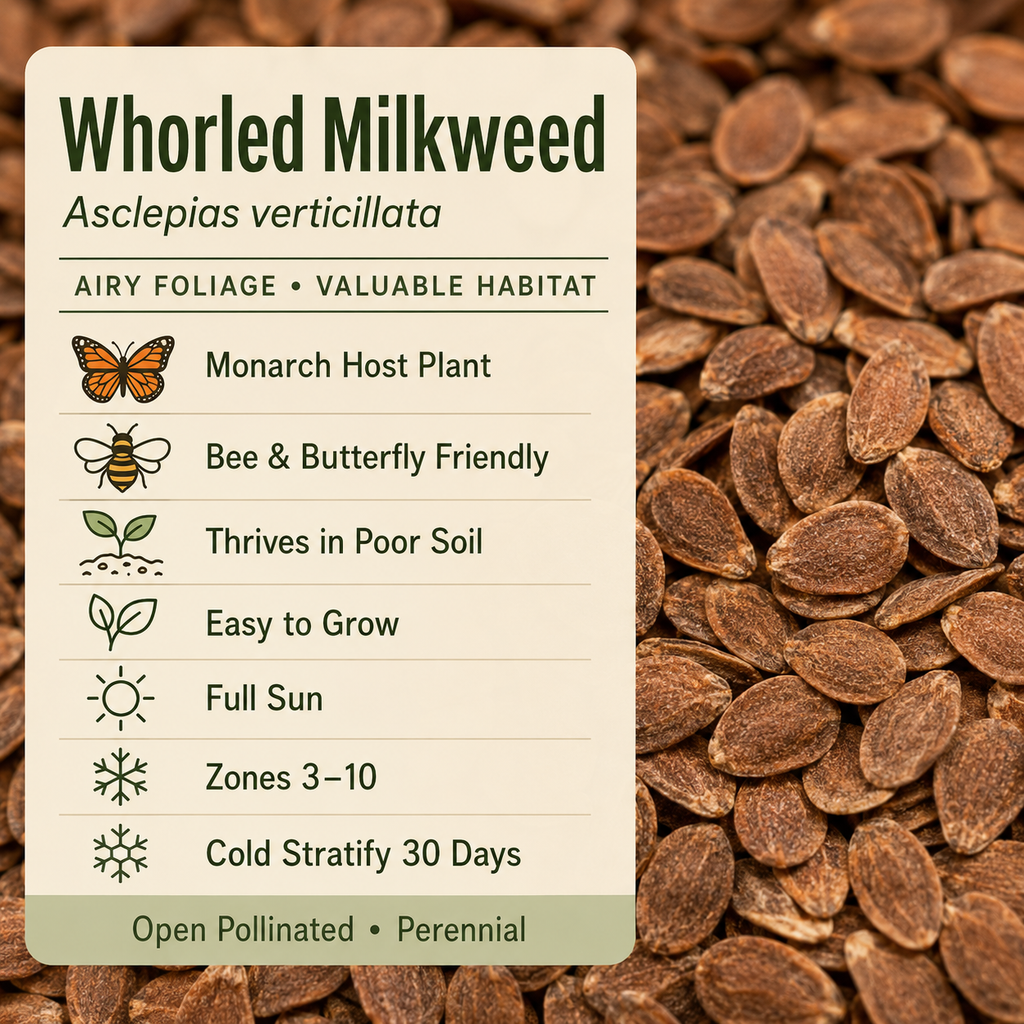 Whorled Milkweed

Asclepias verticillata

AIRY FOLIAGE • VALUABLE HABITAT

Monarch Host Plant

Bee & Butterfly Friendly

Thrives in Poor Soil

Easy to Grow

Full Sun

Zones 3–10

Cold Stratify 30 Days

Open Pollinated • Perennial